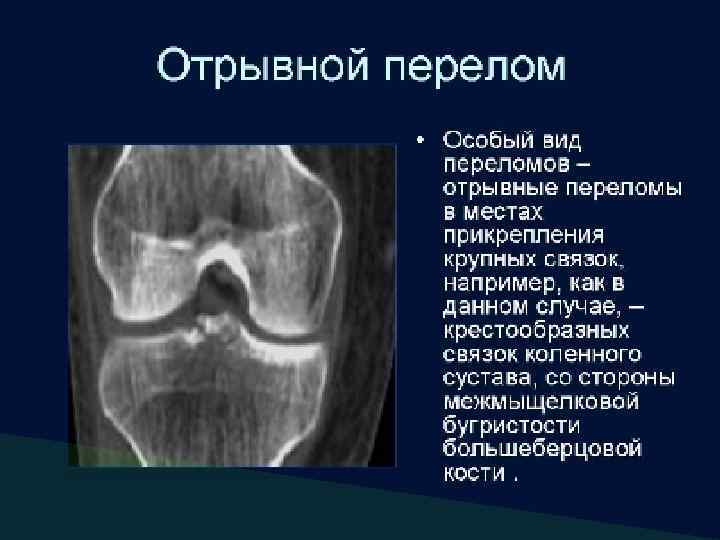 Отрывной перелом

• Особый вид переломов – отрывные переломы в местах прикрепления крупных связок, например, как в данном случае, – крестообразных связок коленного сустава, со стороны межмыщелковой бугристости большеберцовой кости .